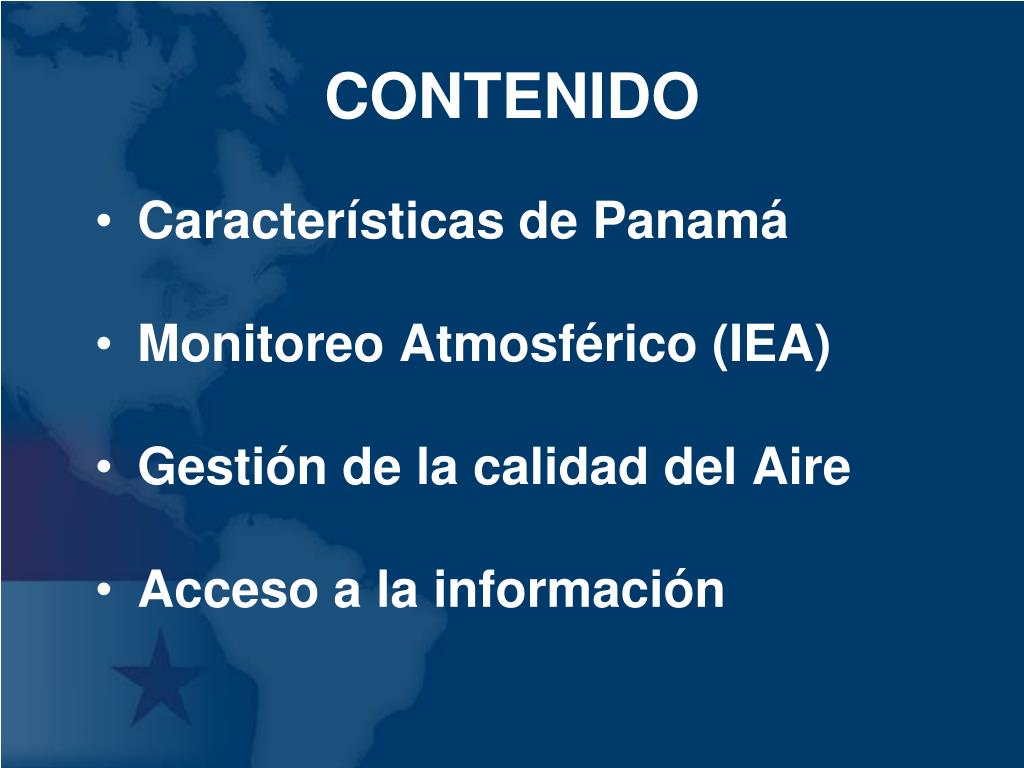 CONTENIDO

• Características de Panamá

• Monitoreo Atmosférico (IEA)

• Gestión de la calidad del Aire

• Acceso a la información